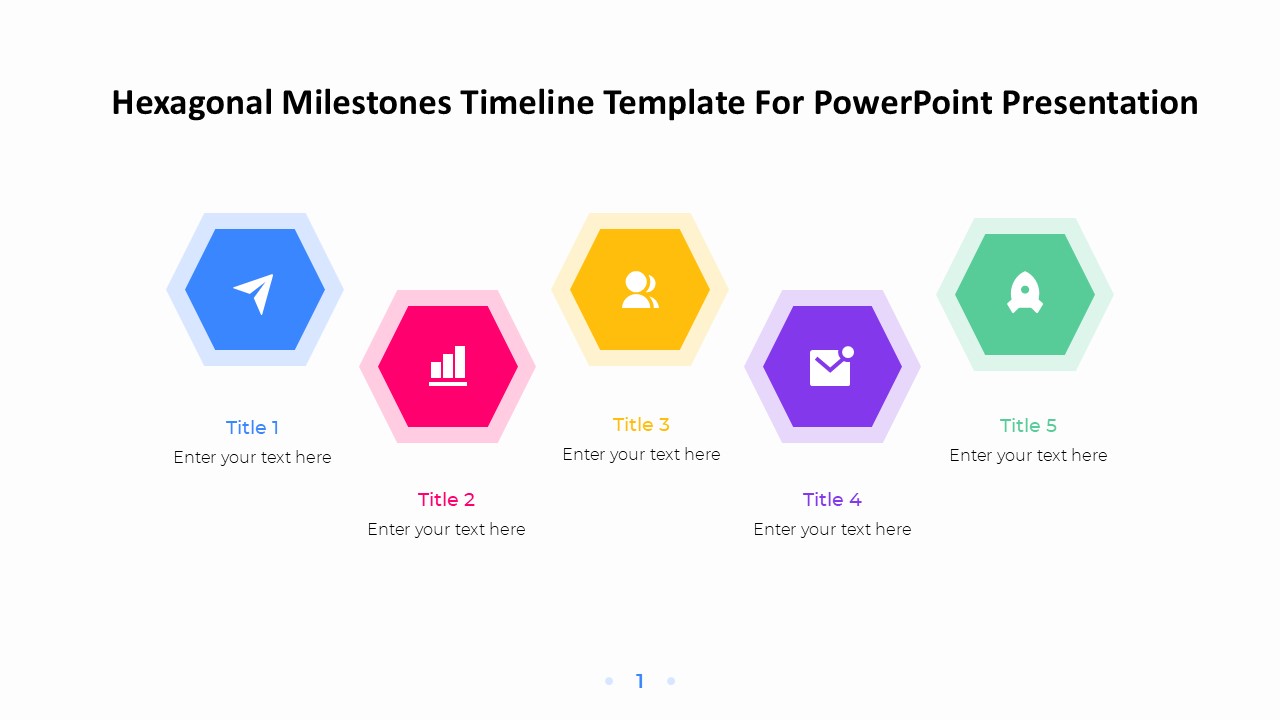 Hexagonal Milestones Timeline Template For PowerPoint Presentation

Title 1
Enter your text here

Title 2
Enter your text here

Title 3
Enter your text here

Title 4
Enter your text here

Title 5
Enter your text here

1